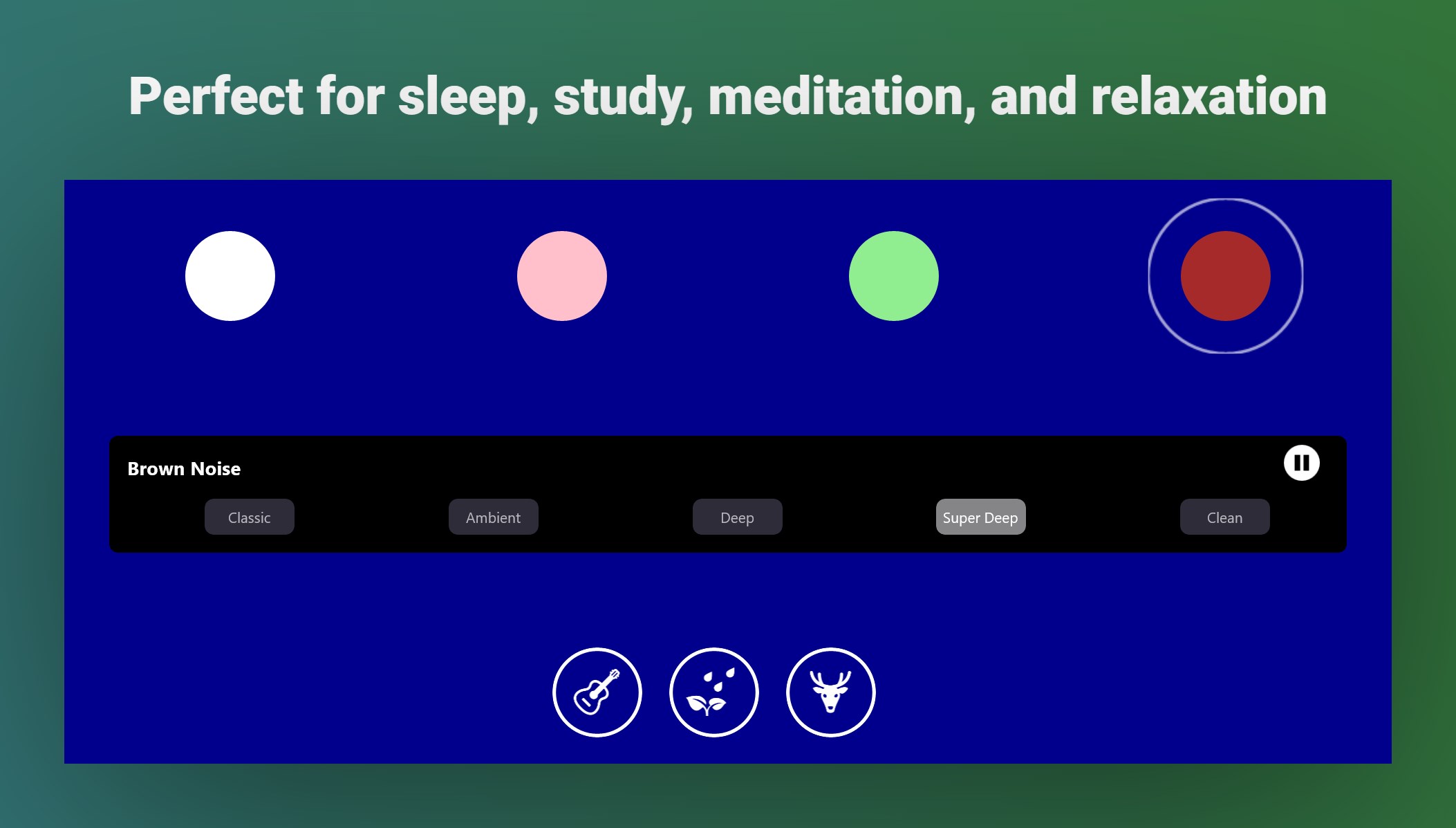 Perfect for sleep, study, meditation, and relaxation

Brown Noise

Classic

Ambient

Deep

Super Deep

Clean